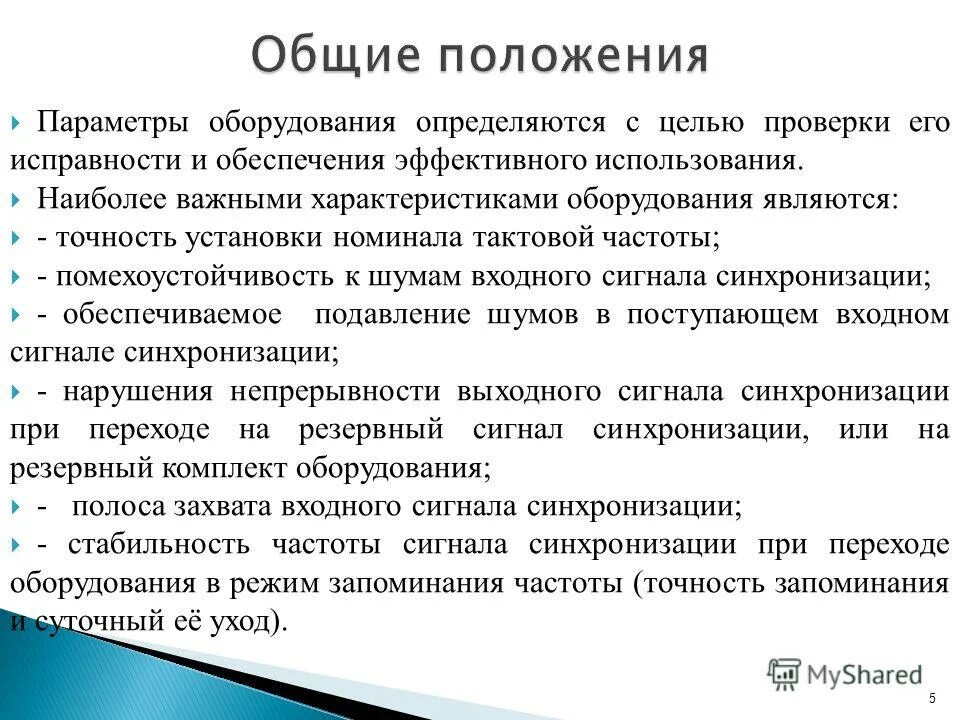 Общие положения

Параметры оборудования определяются с целью проверки его исправности и обеспечения эффективного использования.

Наиболее важными характеристиками оборудования являются:

- точность установки номинала тактовой частоты;

- помехоустойчивость к шумам входного сигнала синхронизации;

- обеспечиваемое подавление шумов в поступающем входном сигнале синхронизации;

- нарушения непрерывности выходного сигнала синхронизации при переходе на резервный сигнал синхронизации, или на резервный комплект оборудования;

- полоса захвата входного сигнала синхронизации;

- стабильность частоты сигнала синхронизации при переходе оборудования в режим запоминания частоты (точность запоминания и суточный её уход).

MyShared

5